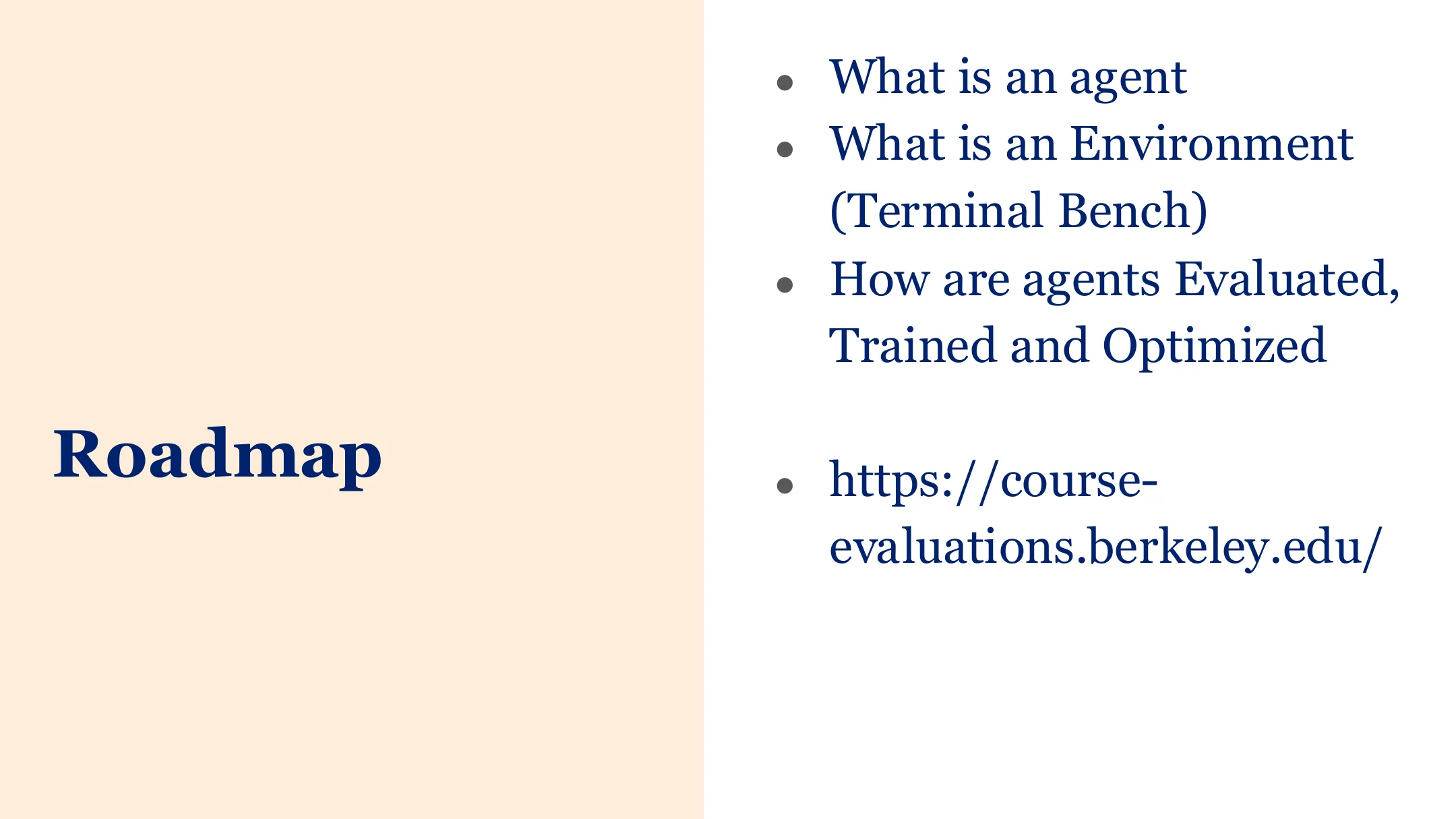 Roadmap

• What is an agent
• What is an Environment (Terminal Bench)
• How are agents Evaluated, Trained and Optimized

• https://course-evaluations.berkeley.edu/